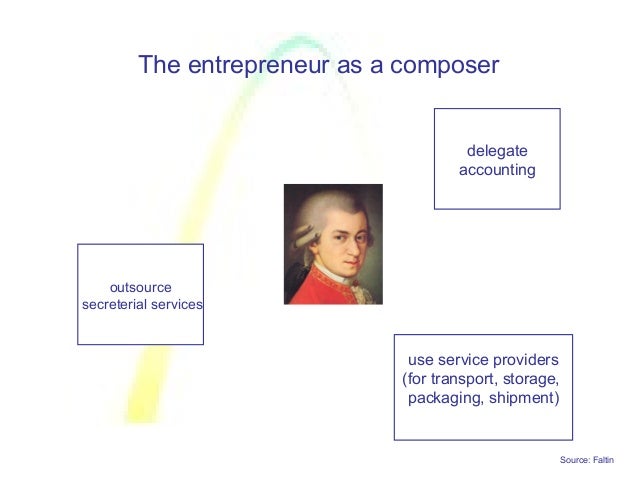 The entrepreneur as a composer

delegate accounting

outsource secreterial services

use service providers (for transport, storage, packaging, shipment)

Source: Faltin